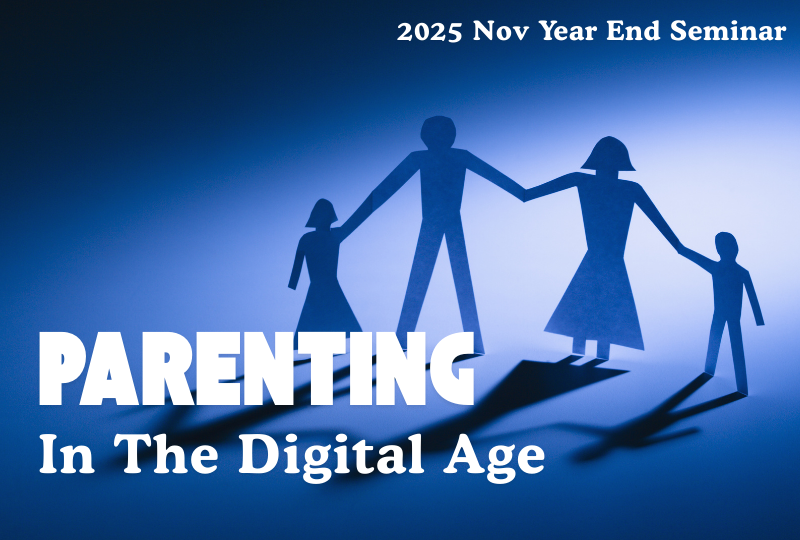 2025 Nov Year End Seminar

PARENTING
In The Digital Age